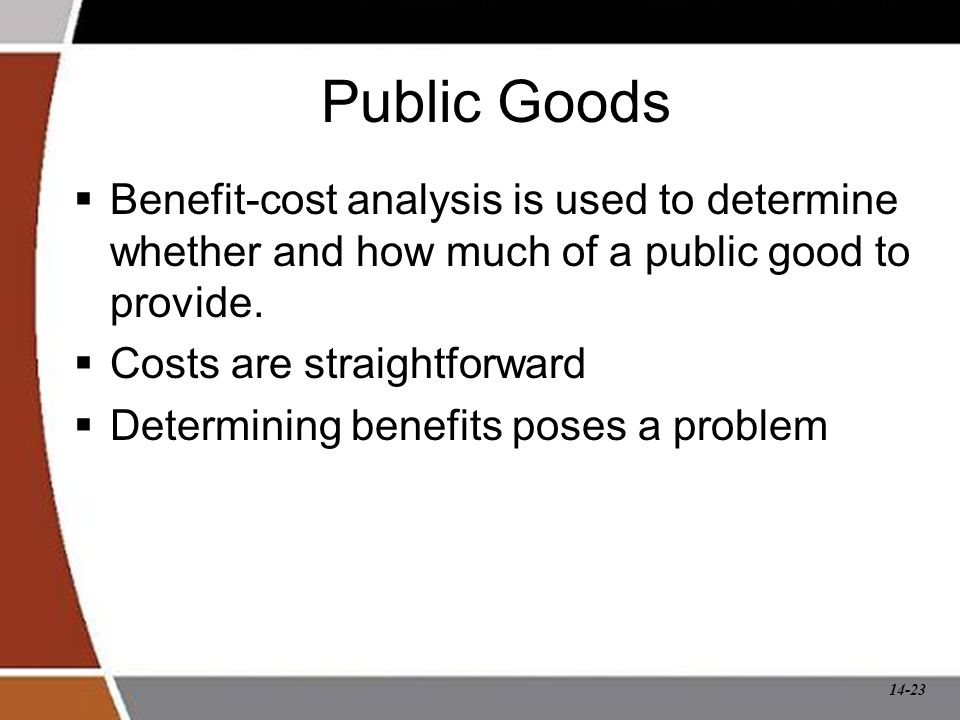 Public Goods

▪ Benefit-cost analysis is used to determine whether and how much of a public good to provide.
▪ Costs are straightforward
▪ Determining benefits poses a problem

14-23